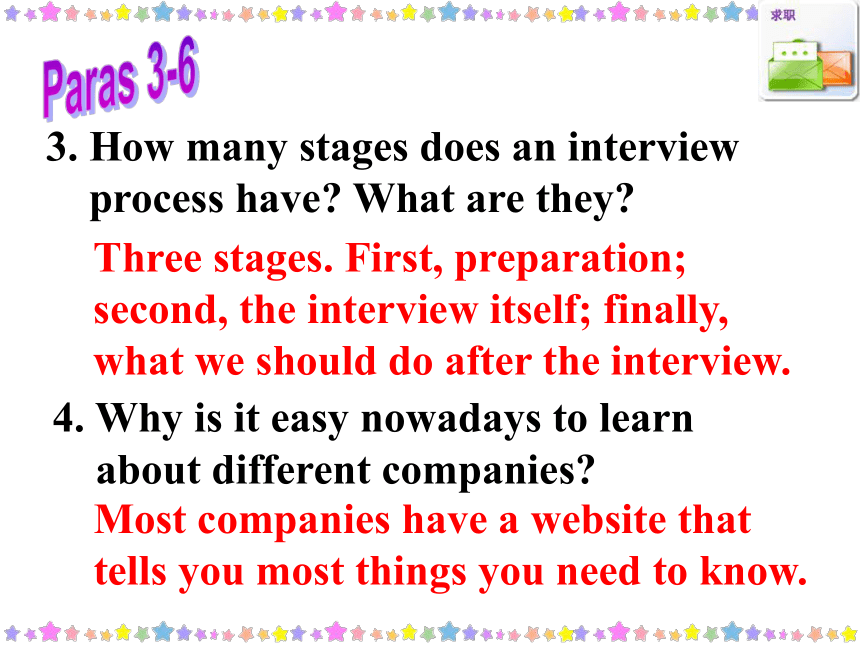 求职

Paras 3-6

3. How many stages does an interview process have? What are they?

Three stages. First, preparation; second, the interview itself; finally, what we should do after the interview.

4. Why is it easy nowadays to learn about different companies?

Most companies have a website that tells you most things you need to know.